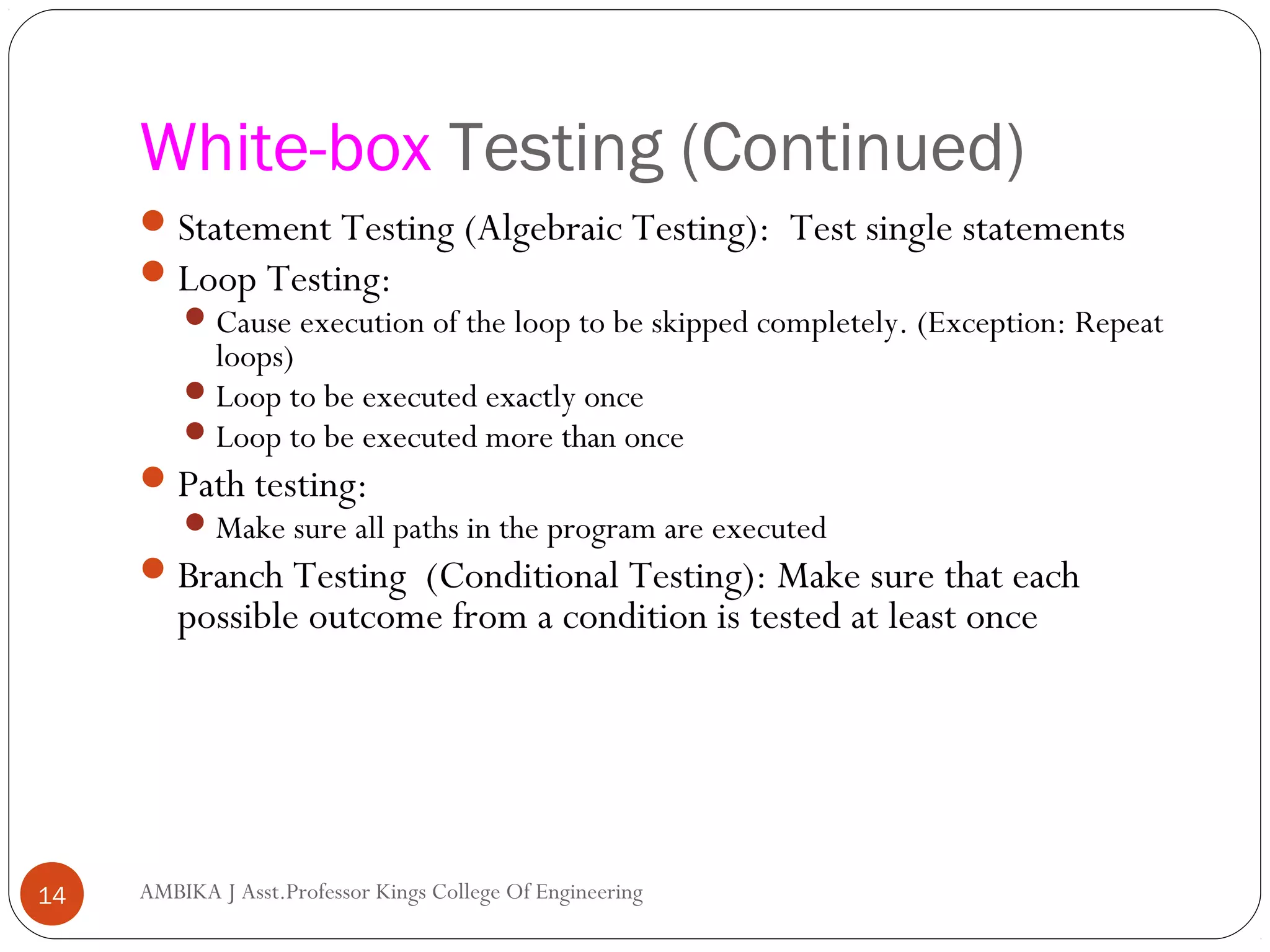 White-box Testing (Continued)

- Statement Testing (Algebraic Testing): Test single statements
- Loop Testing:
  - Cause execution of the loop to be skipped completely. (Exception: Repeat loops)
  - Loop to be executed exactly once
  - Loop to be executed more than once
- Path testing:
  - Make sure all paths in the program are executed
- Branch Testing (Conditional Testing): Make sure that each possible outcome from a condition is tested at least once

14

AMBIKA J Asst.Professor Kings College Of Engineering